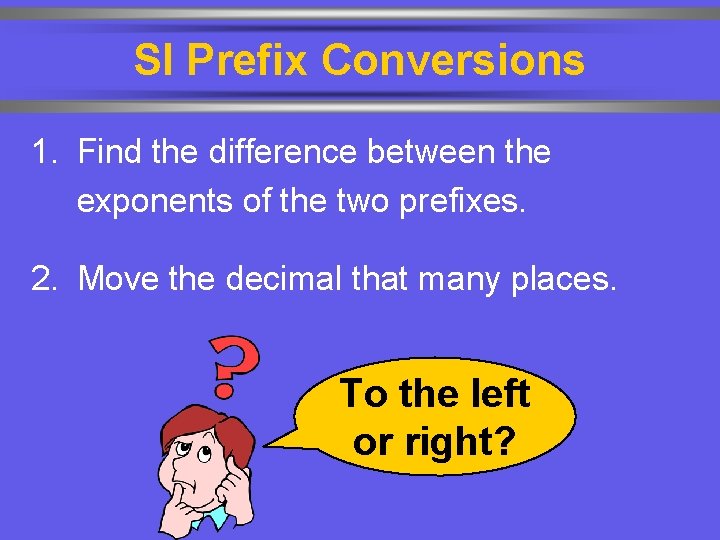 SI Prefix Conversions

1. Find the difference between the exponents of the two prefixes.

2. Move the decimal that many places.

?

To the left or right?